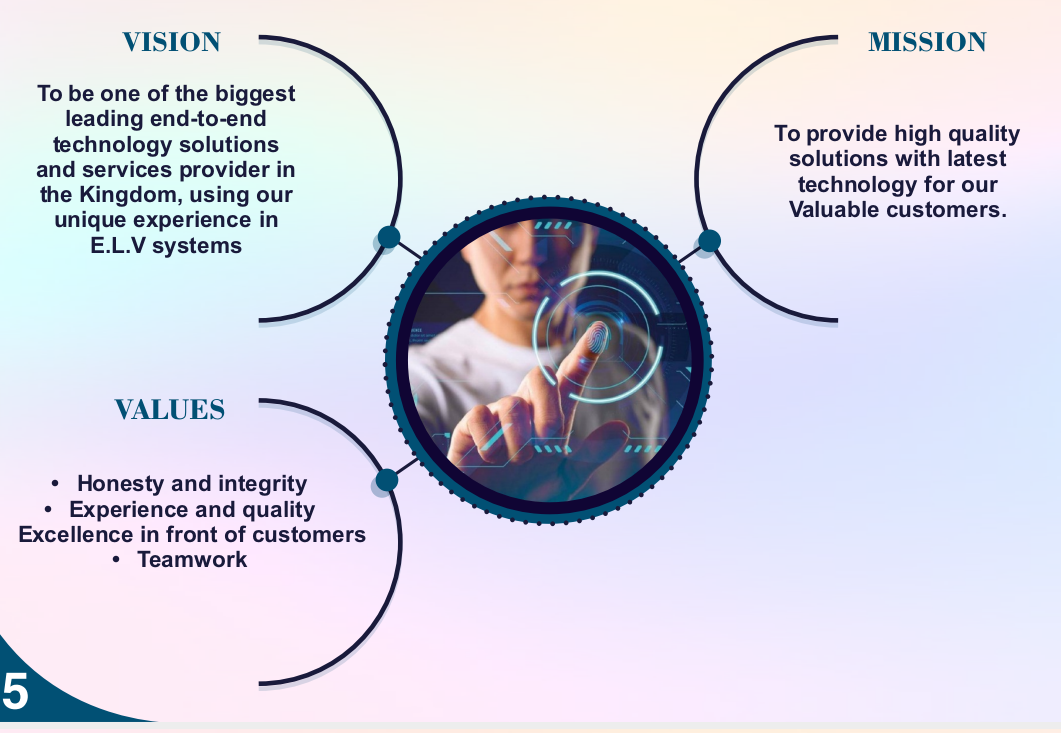 VISION

To be one of the biggest leading end-to-end technology solutions and services provider in the Kingdom, using our unique experience in E.L.V systems

MISSION

To provide high quality solutions with latest technology for our Valuable customers.

VALUES

• Honesty and integrity
• Experience and quality
Excellence in front of customers
• Teamwork

5